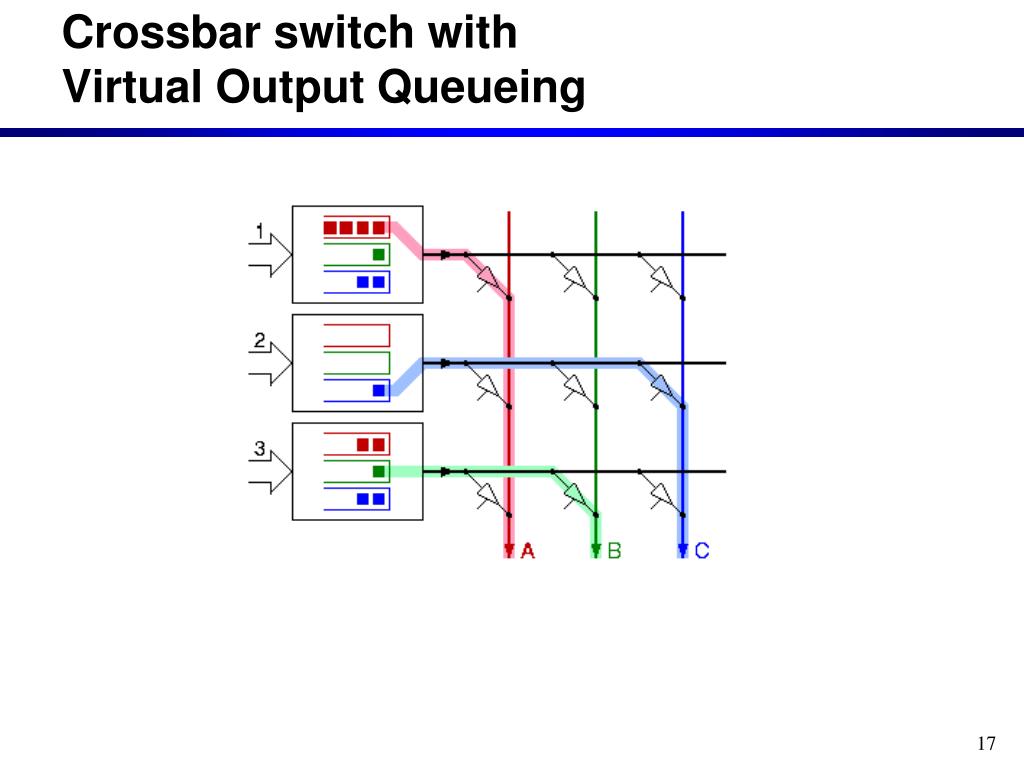 Crossbar switch with
Virtual Output Queueing

1
2
3
A
B
C

17